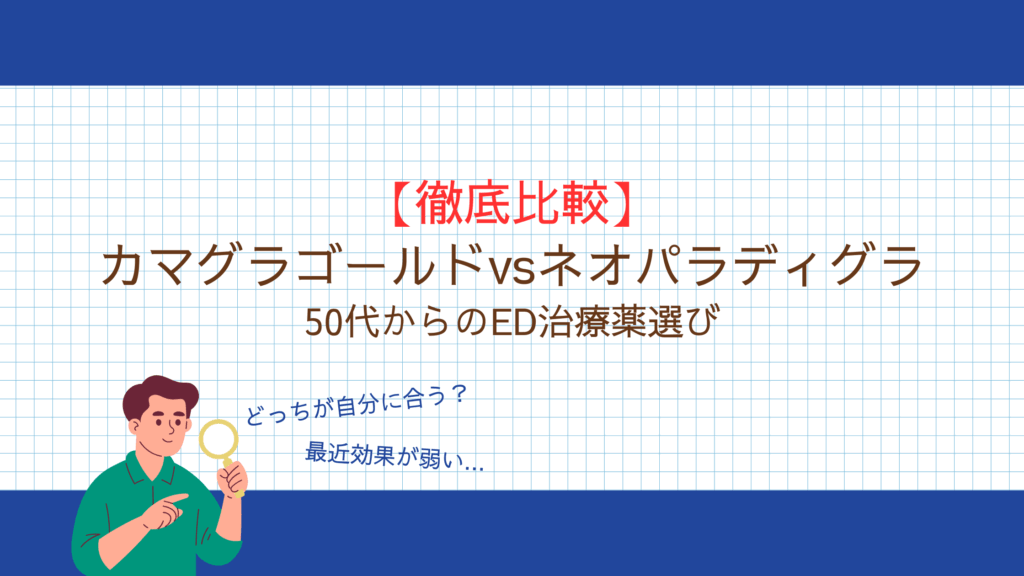 【徹底比較】
カマグラゴールドvsネオパラディグラ
50代からのED治療薬選び

どっちが自分に合う？

最近効果が弱い...